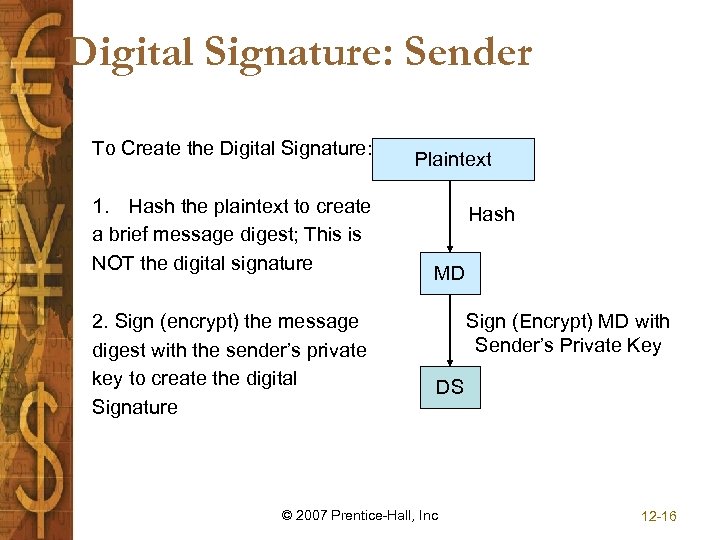 Digital Signature: Sender

To Create the Digital Signature:

1. Hash the plaintext to create a brief message digest; This is NOT the digital signature

2. Sign (encrypt) the message digest with the sender's private key to create the digital Signature

Plaintext

Hash

MD

Sign (Encrypt) MD with Sender's Private Key

DS

© 2007 Prentice-Hall, Inc

12-16